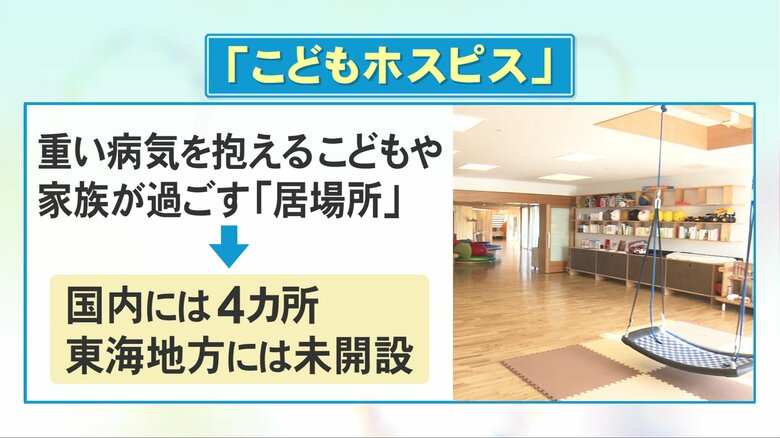 「こどもホスピス」

重い病気を抱えるこどもや家族が過ごす「居場所」

国内には4カ所
東海地方には未開設